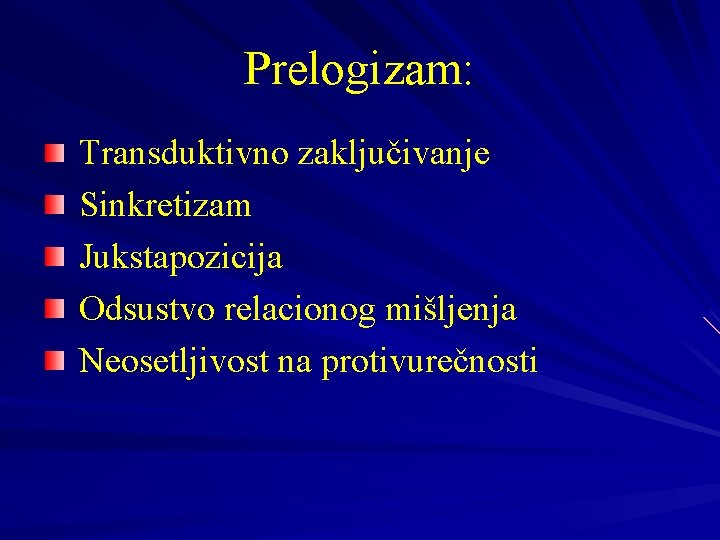 Prelogizam:

Transduktivno zaključivanje
Sinkretizam
Jukstapozicija
Odsustvo relacionog mišljenja
Neosetljivost na protivurečnosti